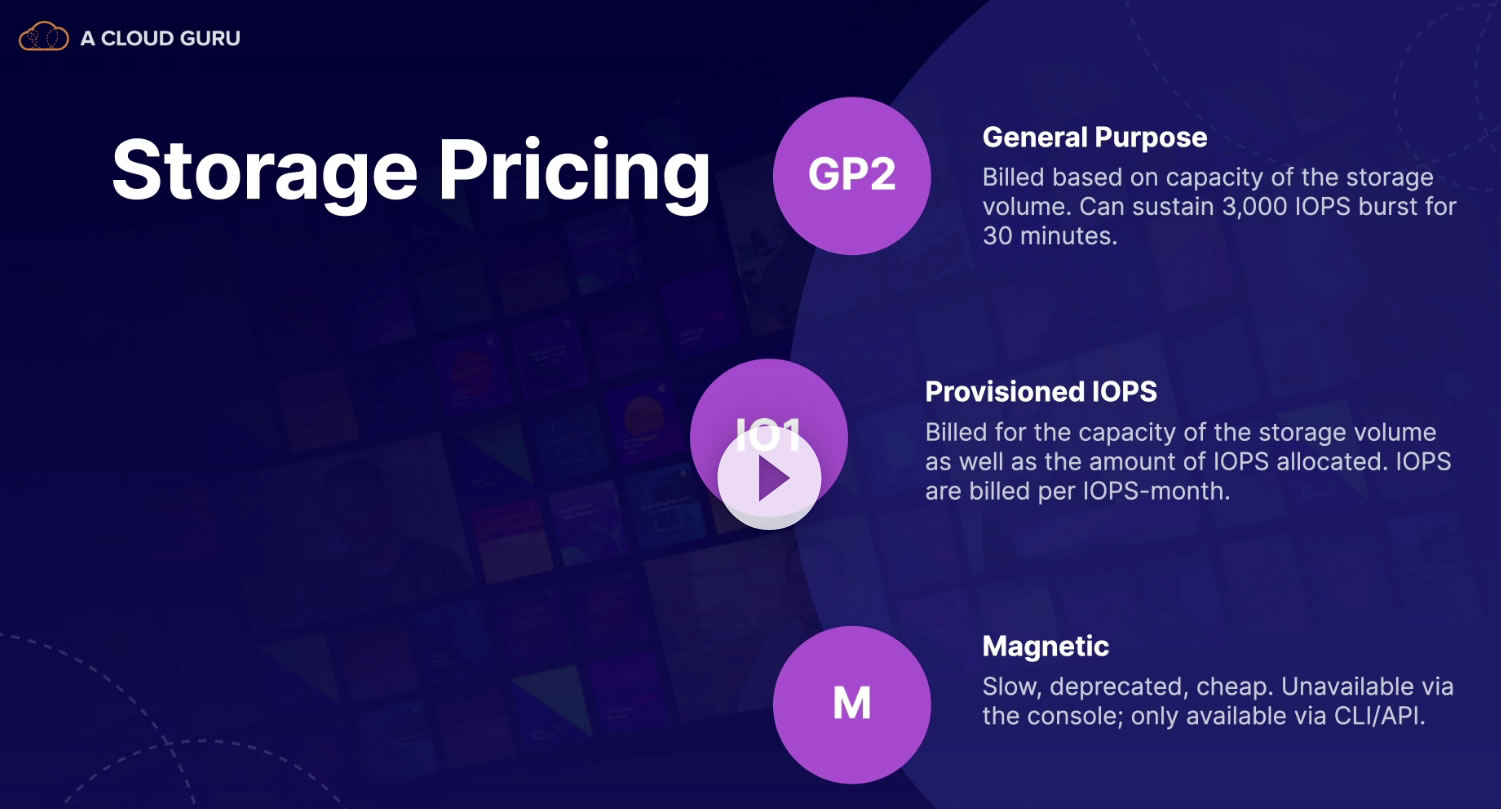 A CLOUD GURU

Storage Pricing

GP2

General Purpose
Billed based on capacity of the storage volume. Can sustain 3,000 IOPS burst for 30 minutes.

IO1

Provisioned IOPS
Billed for the capacity of the storage volume as well as the amount of IOPS allocated. IOPS are billed per IOPS-month.

M

Magnetic
Slow, deprecated, cheap. Unavailable via the console; only available via CLI/API.